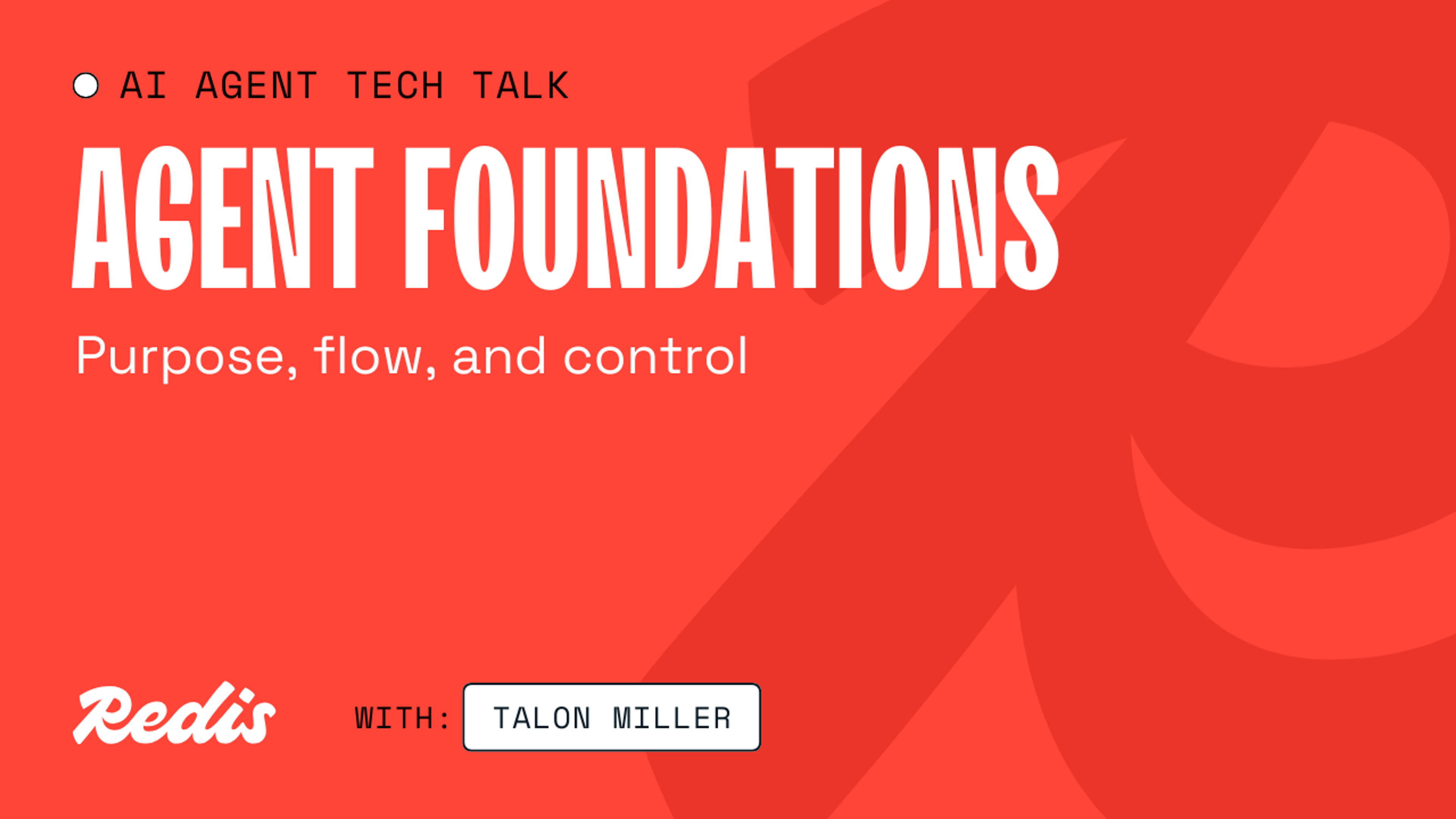 AI AGENT TECH TALK

AGENT FOUNDATIONS

Purpose, flow, and control

Redis

WITH: TALON MILLER